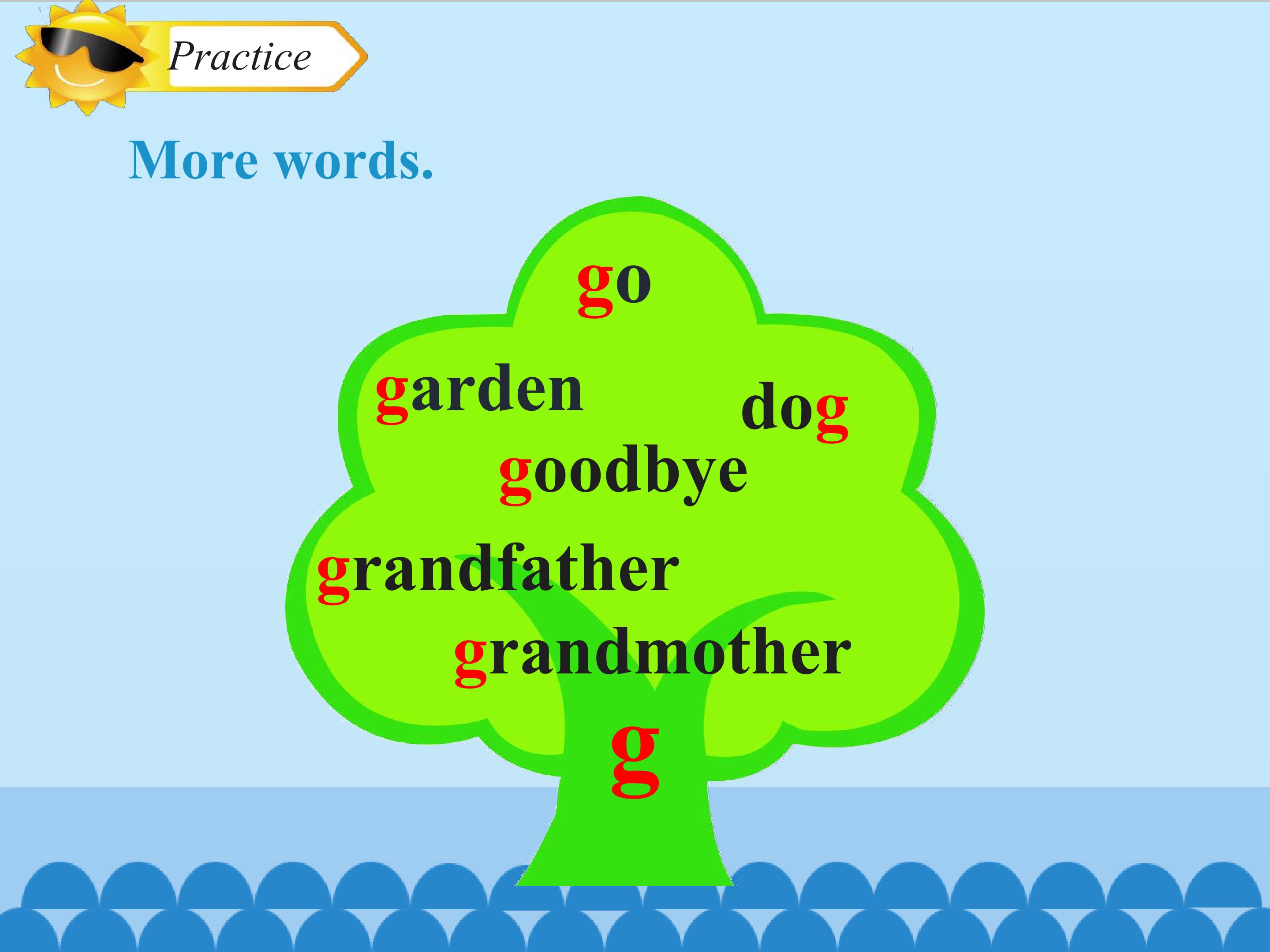 Practice

More words.

go

garden

dog

goodbye

grandfather

grandmother

g